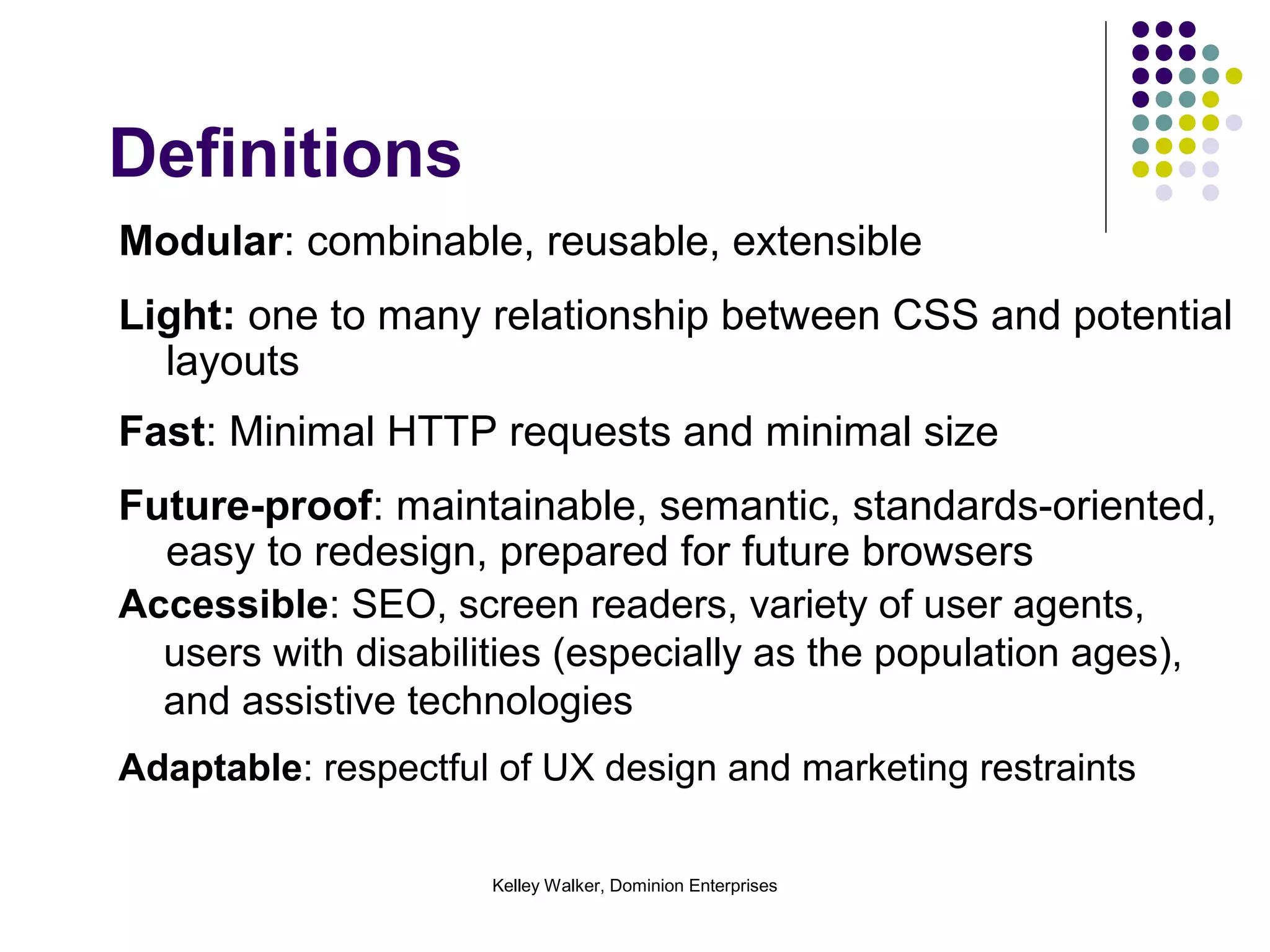 Definitions

Modular: combinable, reusable, extensible

Light: one to many relationship between CSS and potential layouts

Fast: Minimal HTTP requests and minimal size

Future-proof: maintainable, semantic, standards-oriented, easy to redesign, prepared for future browsers

Accessible: SEO, screen readers, variety of user agents, users with disabilities (especially as the population ages), and assistive technologies

Adaptable: respectful of UX design and marketing restraints

Kelley Walker, Dominion Enterprises